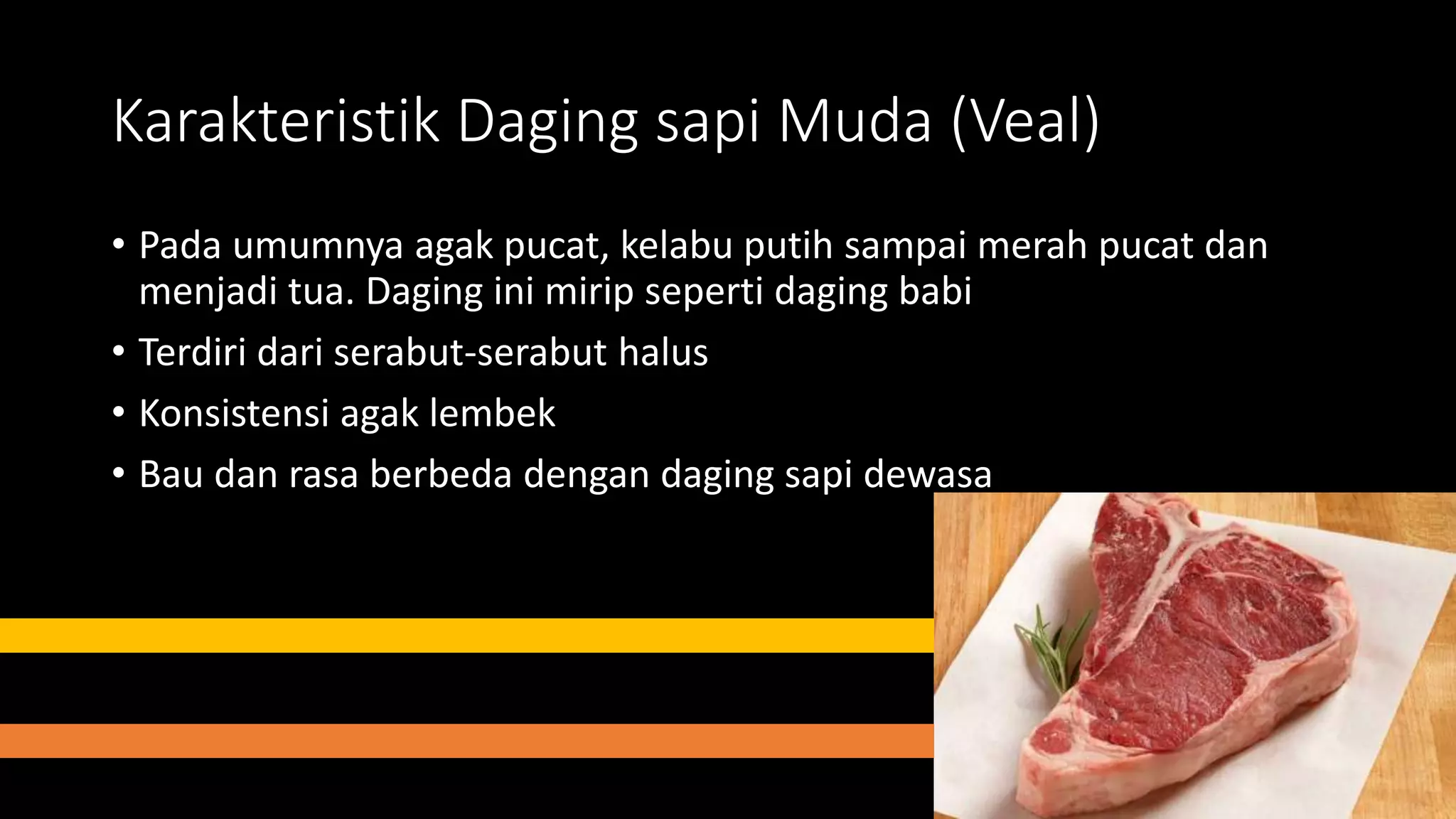 Karakteristik Daging sapi Muda (Veal)

• Pada umumnya agak pucat, kelabu putih sampai merah pucat dan menjadi tua. Daging ini mirip seperti daging babi

• Terdiri dari serabut-serabut halus

• Konsistensi agak lembek

• Bau dan rasa berbeda dengan daging sapi dewasa